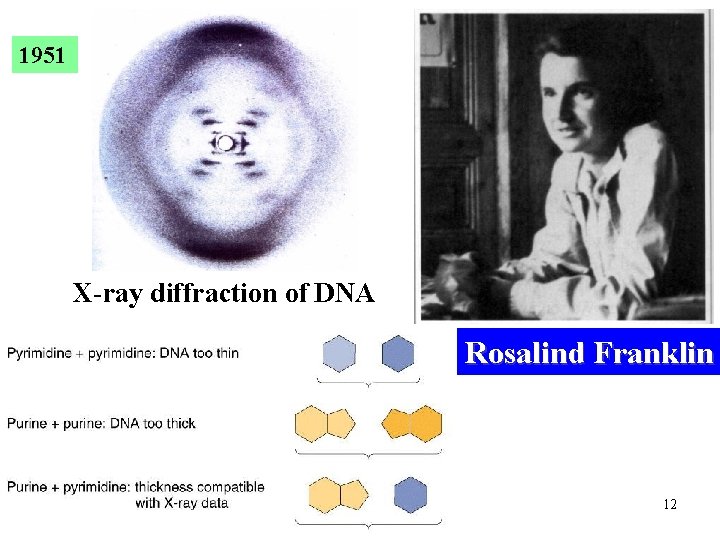 1951

X-ray diffraction of DNA

Rosalind Franklin

Pyrimidine + pyrimidine: DNA too thin

Purine + purine: DNA too thick

Purine + pyrimidine: thickness compatible with X-ray data

12